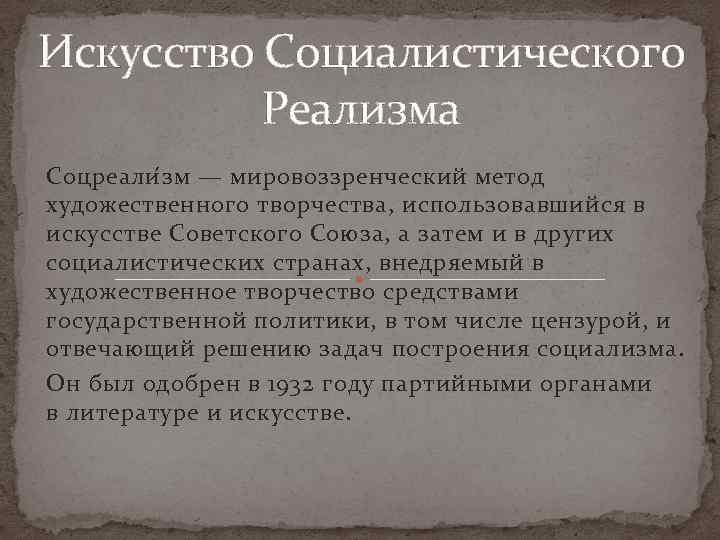 Искусство Социалистического Реализма

Соцреали́зм — мировоззренческий метод художественного творчества, использовавшийся в искусстве Советского Союза, а затем и в других социалистических странах, внедряемый в художественное творчество средствами государственной политики, в том числе цензурой, и отвечающий решению задач построения социализма.

Он был одобрен в 1932 году партийными органами в литературе и искусстве.